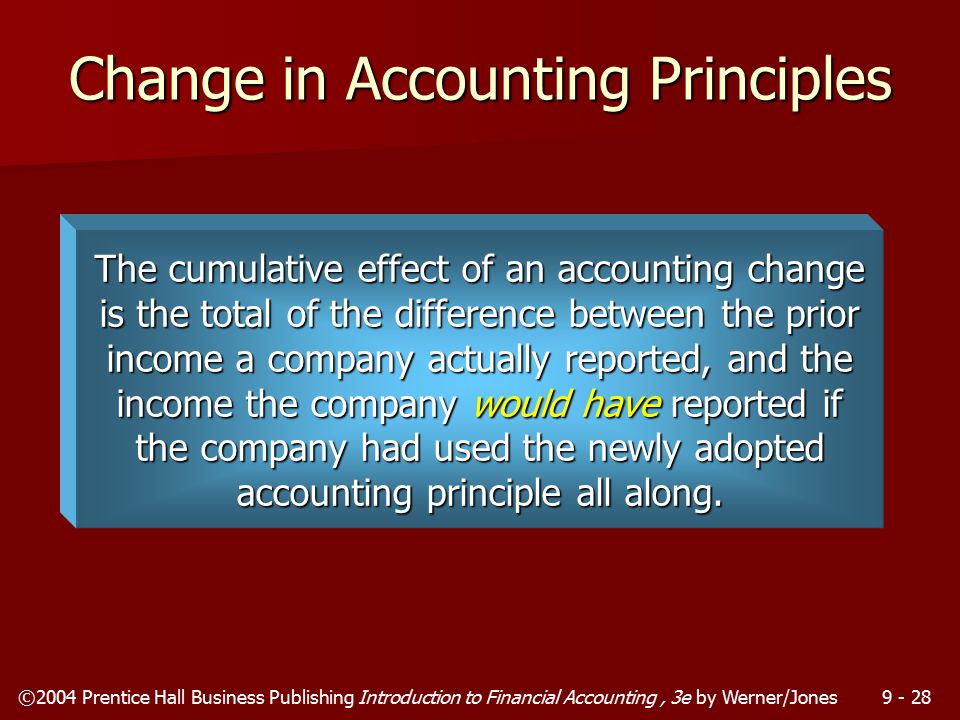 Change in Accounting Principles

The cumulative effect of an accounting change is the total of the difference between the prior income a company actually reported, and the income the company would have reported if the company had used the newly adopted accounting principle all along.

©2004 Prentice Hall Business Publishing Introduction to Financial Accounting , 3e by Werner/Jones 9 - 28